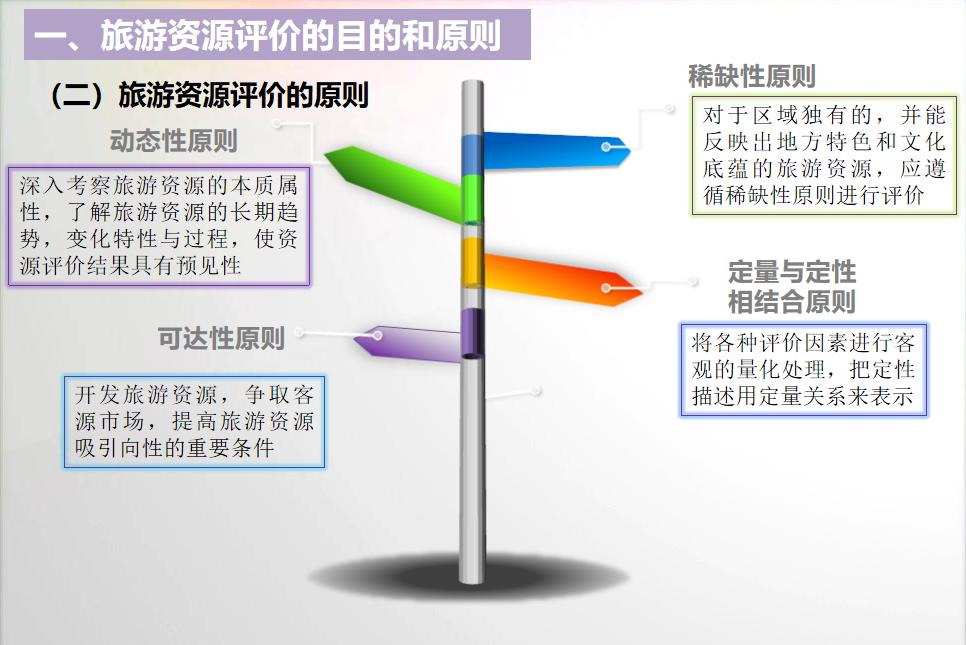 一、旅游资源评价的目的和原则

（二）旅游资源评价的原则

动态性原则

深入考察旅游资源的本质属性，了解旅游资源的长期趋势，变化特性与过程，使资源评价结果具有预见性

可达性原则

开发旅游资源，争取客源市场，提高旅游资源吸引向性的重要条件

稀缺性原则

对于区域独有的，并能反映出地方特色和文化底蕴的旅游资源，应遵循稀缺性原则进行评价

定量与定性相结合原则

将各种评价因素进行客观的量化处理，把定性描述用定量关系来表示